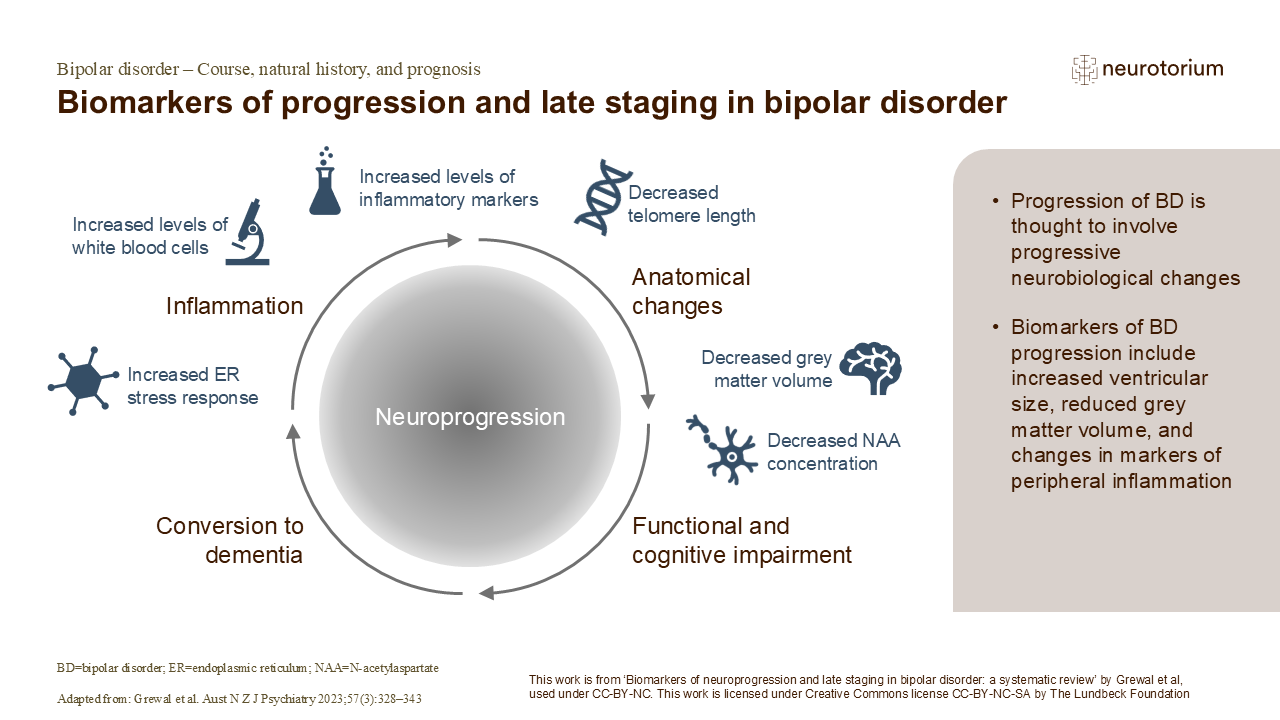 Bipolar disorder – Course, natural history, and prognosis

neurotorium

Biomarkers of progression and late staging in bipolar disorder

Increased levels of white blood cells

Increased levels of inflammatory markers

Decreased telomere length

Inflammation

Anatomical changes

Increased ER stress response

Neuroprogression

Decreased grey matter volume

Decreased NAA concentration

Conversion to dementia

Functional and cognitive impairment

• Progression of BD is thought to involve progressive neurobiological changes

• Biomarkers of BD progression include increased ventricular size, reduced grey matter volume, and changes in markers of peripheral inflammation

BD=bipolar disorder; ER=endoplasmic reticulum; NAA=N-acetylaspartate

Adapted from: Grewal et al. Aust N Z J Psychiatry 2023;57(3):328–343

This work is from 'Biomarkers of neuroprogression and late staging in bipolar disorder: a systematic review' by Grewal et al, used under CC-BY-NC. This work is licensed under Creative Commons license CC-BY-NC-SA by The Lundbeck Foundation